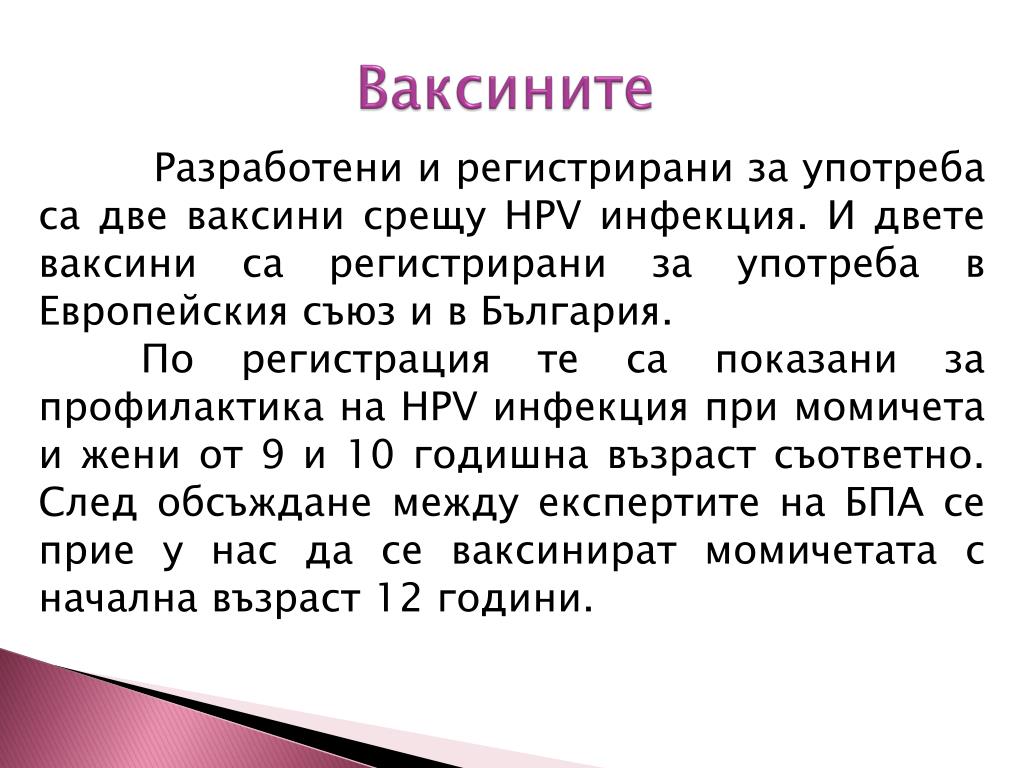 Ваксините

Разработени и регистрирани за употреба са две ваксини срещу HPV инфекция. И двете ваксини са регистрирани за употреба в Европейския съюз и в България.

По регистрация те са показани за профилактика на HPV инфекция при момичета и жени от 9 и 10 годишна възраст съответно. След обсъждане между експертите на БПА се прие у нас да се ваксинират момичетата с начална възраст 12 години.